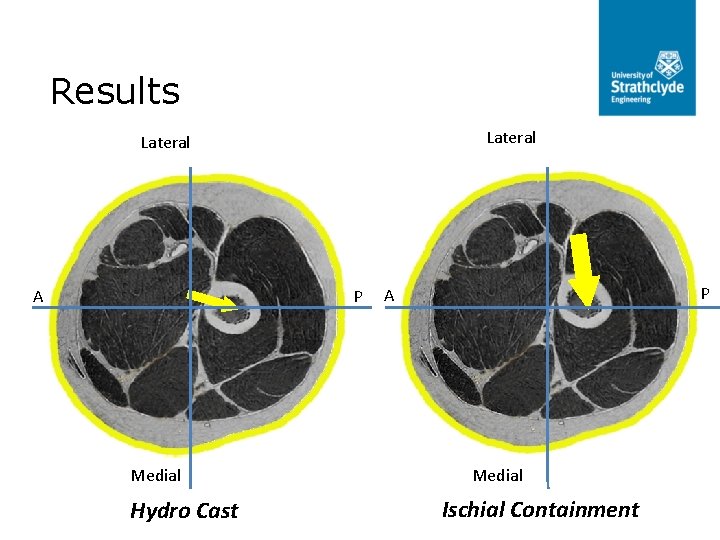 Results

University of Strathclyde Engineering

Lateral

A

P

Medial

Hydro Cast

Lateral

A

P

Medial

Ischial Containment